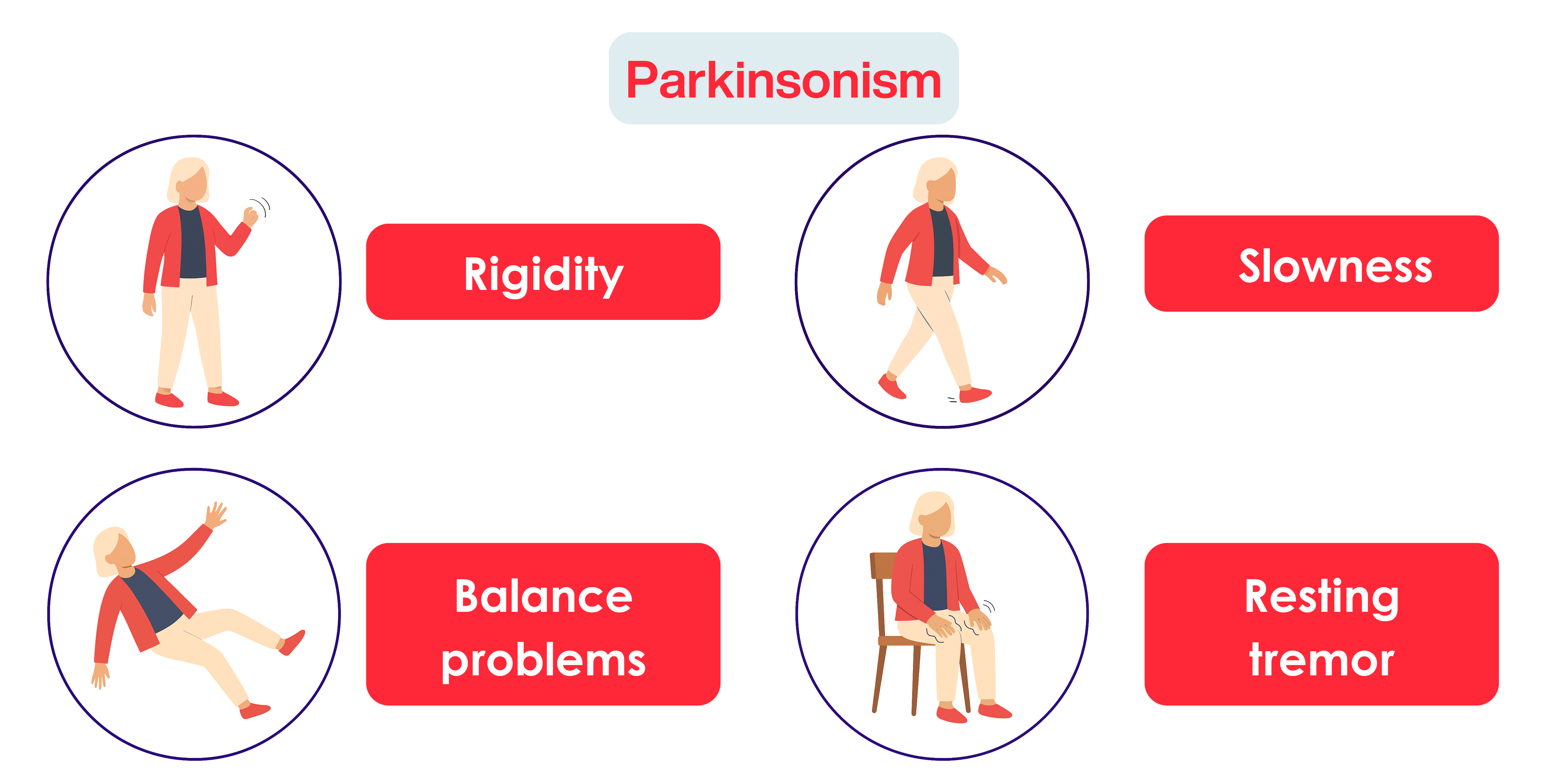 Parkinsonism

Rigidity

Slowness

Balance problems

Resting tremor